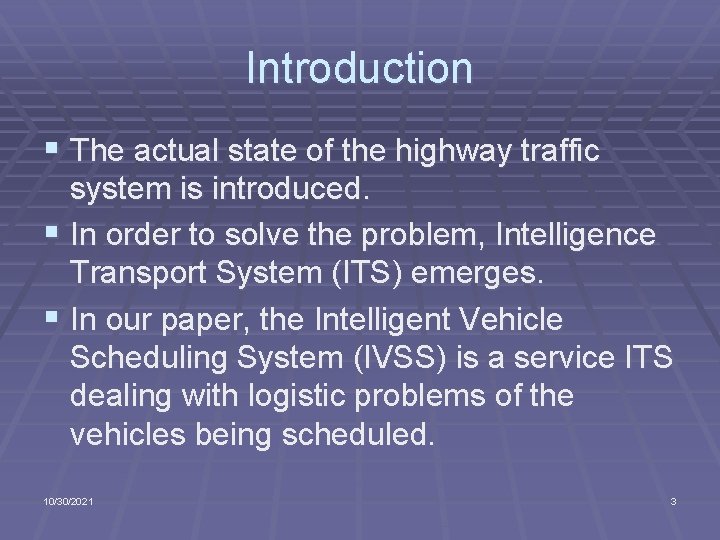 Introduction

▪ The actual state of the highway traffic system is introduced.
▪ In order to solve the problem, Intelligence Transport System (ITS) emerges.
▪ In our paper, the Intelligent Vehicle Scheduling System (IVSS) is a service ITS dealing with logistic problems of the vehicles being scheduled.

10/30/2021

3